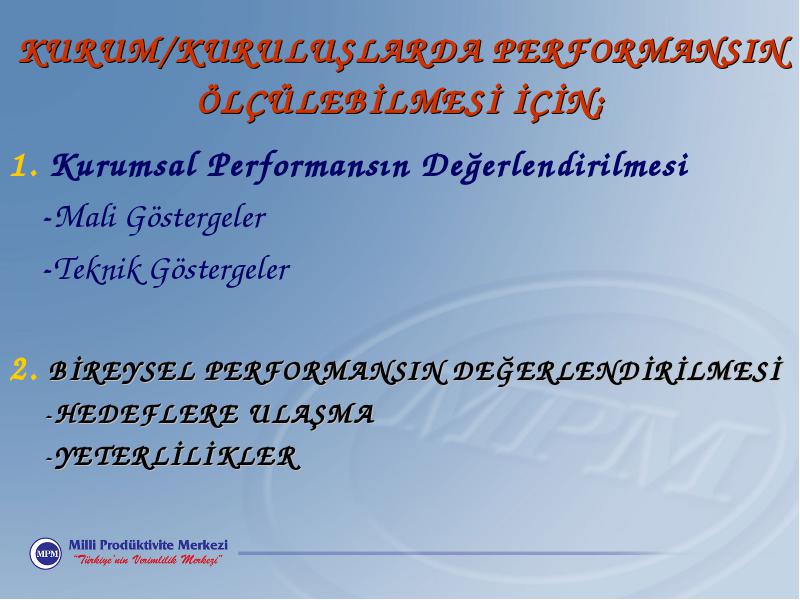 KURUM/KURULUŞLARDA PERFORMANSIN ÖLÇÜLEBİLMESİ İÇİN;

1. Kurumsal Performansın Değerlendirilmesi

-Mali Göstergeler

-Teknik Göstergeler

2. BİREYSEL PERFORMANSIN DEĞERLENDİRİLMESİ

-HEDEFLERE ULAŞMA

-YETERLİLİKLER

MPM

Milli Prodüktivite Merkezi

"Türkiye'nin Verimlilik Merkezi"

MPM